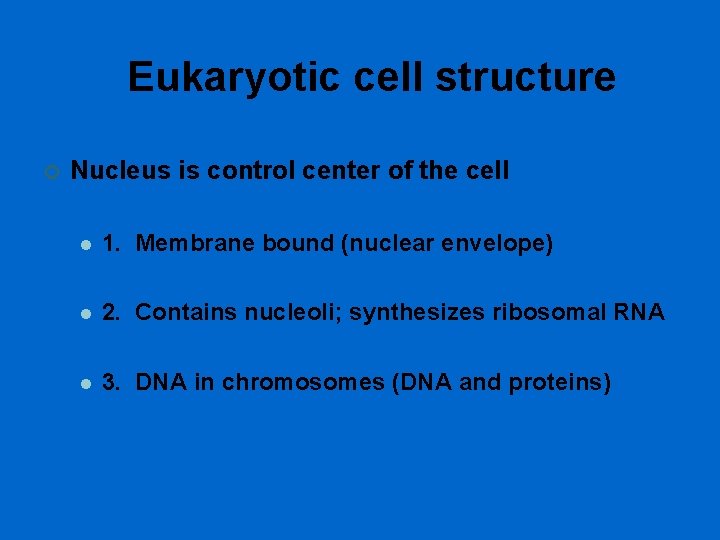 Eukaryotic cell structure

Nucleus is control center of the cell

1. Membrane bound (nuclear envelope)

2. Contains nucleoli; synthesizes ribosomal RNA

3. DNA in chromosomes (DNA and proteins)